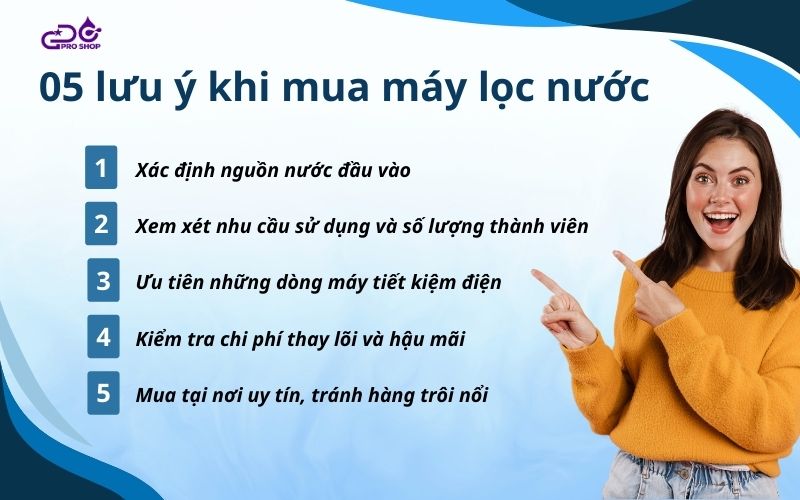 PRO SHOP

05 lưu ý khi mua máy lọc nước

1 Xác định nguồn nước đầu vào

2 Xem xét nhu cầu sử dụng và số lượng thành viên

3 Ưu tiên những dòng máy tiết kiệm điện

4 Kiểm tra chi phí thay lõi và hậu mãi

5 Mua tại nơi uy tín, tránh hàng trôi nổi